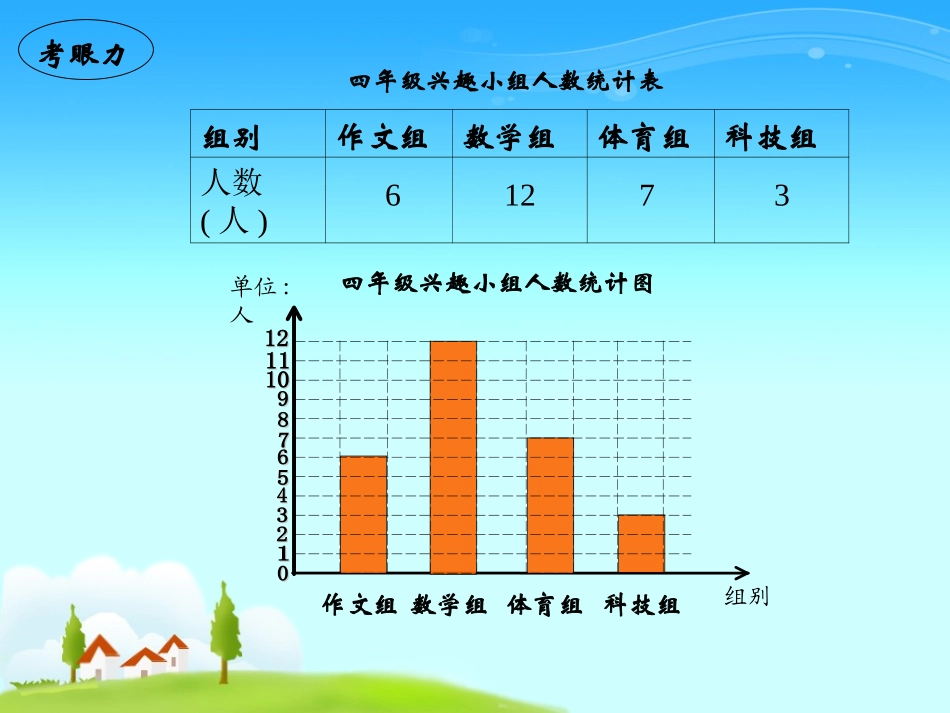 考眼力

四年级兴趣小组人数统计表

| 组别 | 作文组 | 数学组 | 体育组 | 科技组 |
|---|---|---|---|---|
| 人数(人) | 6 | 12 | 7 | 3 |

单位：人

四年级兴趣小组人数统计图

12
11
10
9
8
7
6
5
4
3
2
1
0

作文组 数学组 体育组 科技组

组别